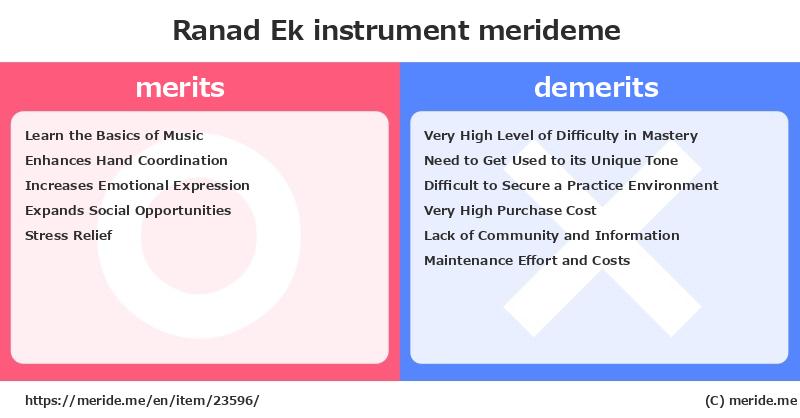 Ranad Ek instrument merideme

merits

Learn the Basics of Music
Enhances Hand Coordination
Increases Emotional Expression
Expands Social Opportunities
Stress Relief

demerits

Very High Level of Difficulty in Mastery
Need to Get Used to its Unique Tone
Difficult to Secure a Practice Environment
Very High Purchase Cost
Lack of Community and Information
Maintenance Effort and Costs

https://meride.me/en/item/23596/

(C) meride.me